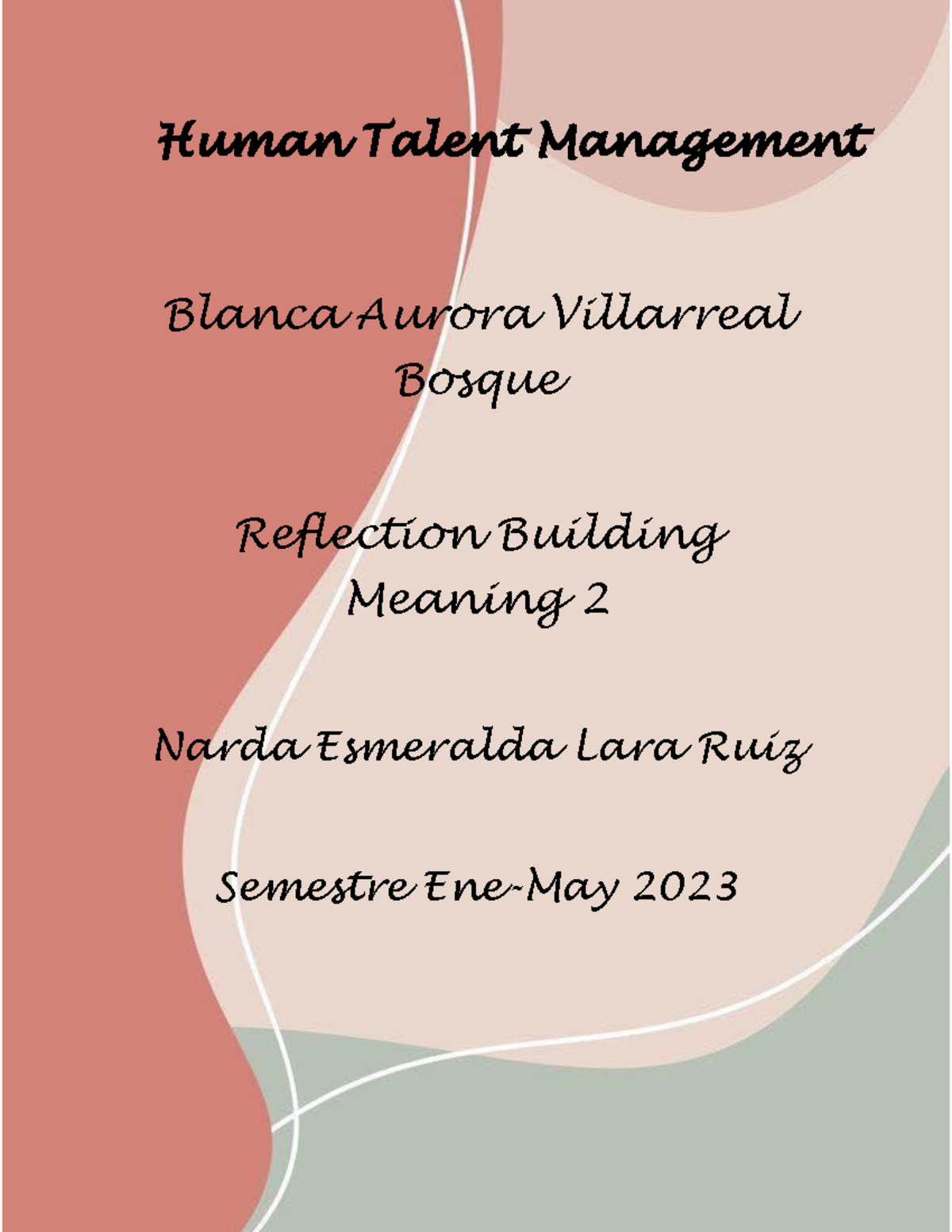 Human Talent Management

Blanca Aurora Villarreal Bosque

Reflection Building Meaning 2

Narda Esmeralda Lara Ruiz

Semestre Ene-May 2023